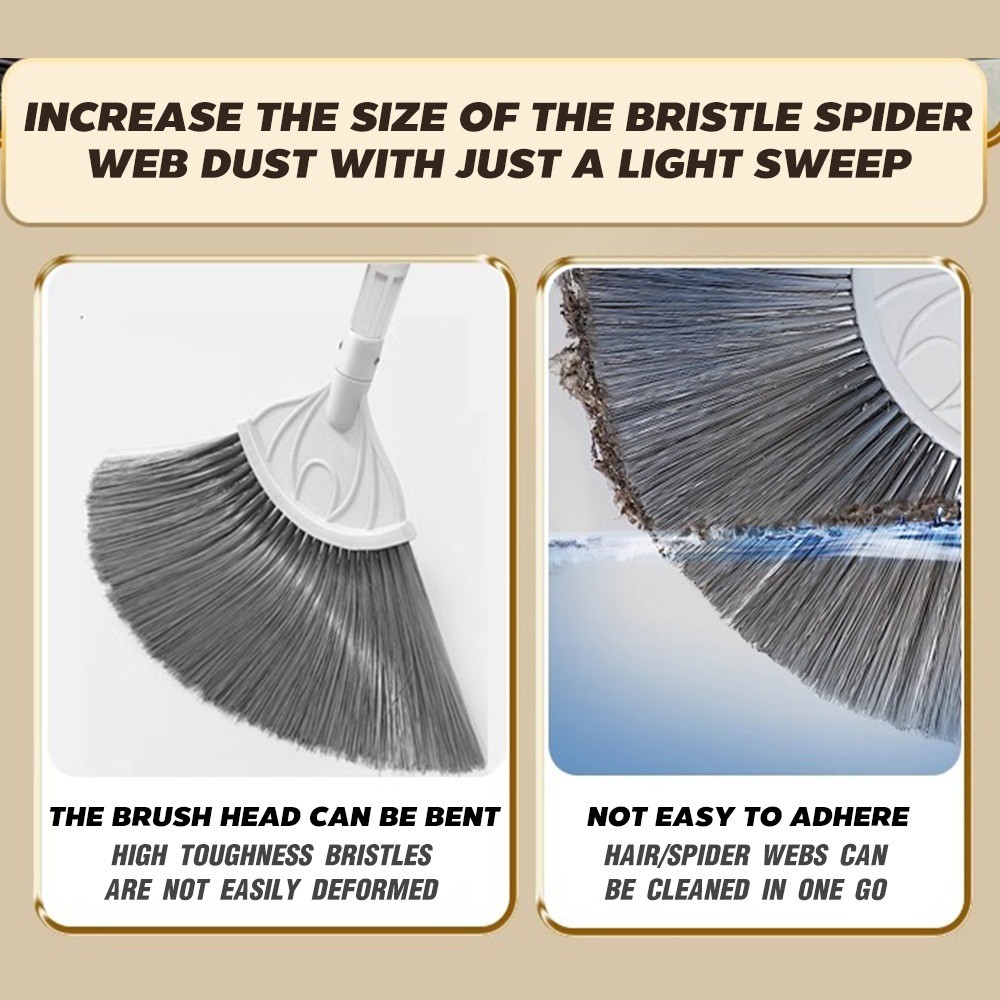 INCREASE THE SIZE OF THE BRISTLE SPIDER WEB DUST WITH JUST A LIGHT SWEEP

THE BRUSH HEAD CAN BE BENT

HIGH TOUGHNESS BRISTLES ARE NOT EASILY DEFORMED

NOT EASY TO ADHERE

HAIR/SPIDER WEBS CAN BE CLEANED IN ONE GO